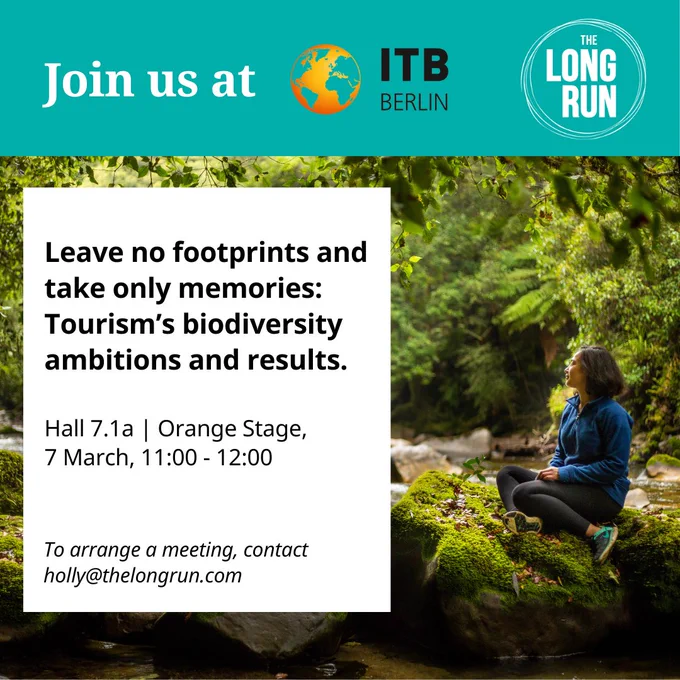 Join us at ITB BERLIN

THE LONG RUN

Leave no footprints and take only memories: Tourism's biodiversity ambitions and results.

Hall 7.1a | Orange Stage, 7 March, 11:00 - 12:00

To arrange a meeting, contact holly@thelongrun.com